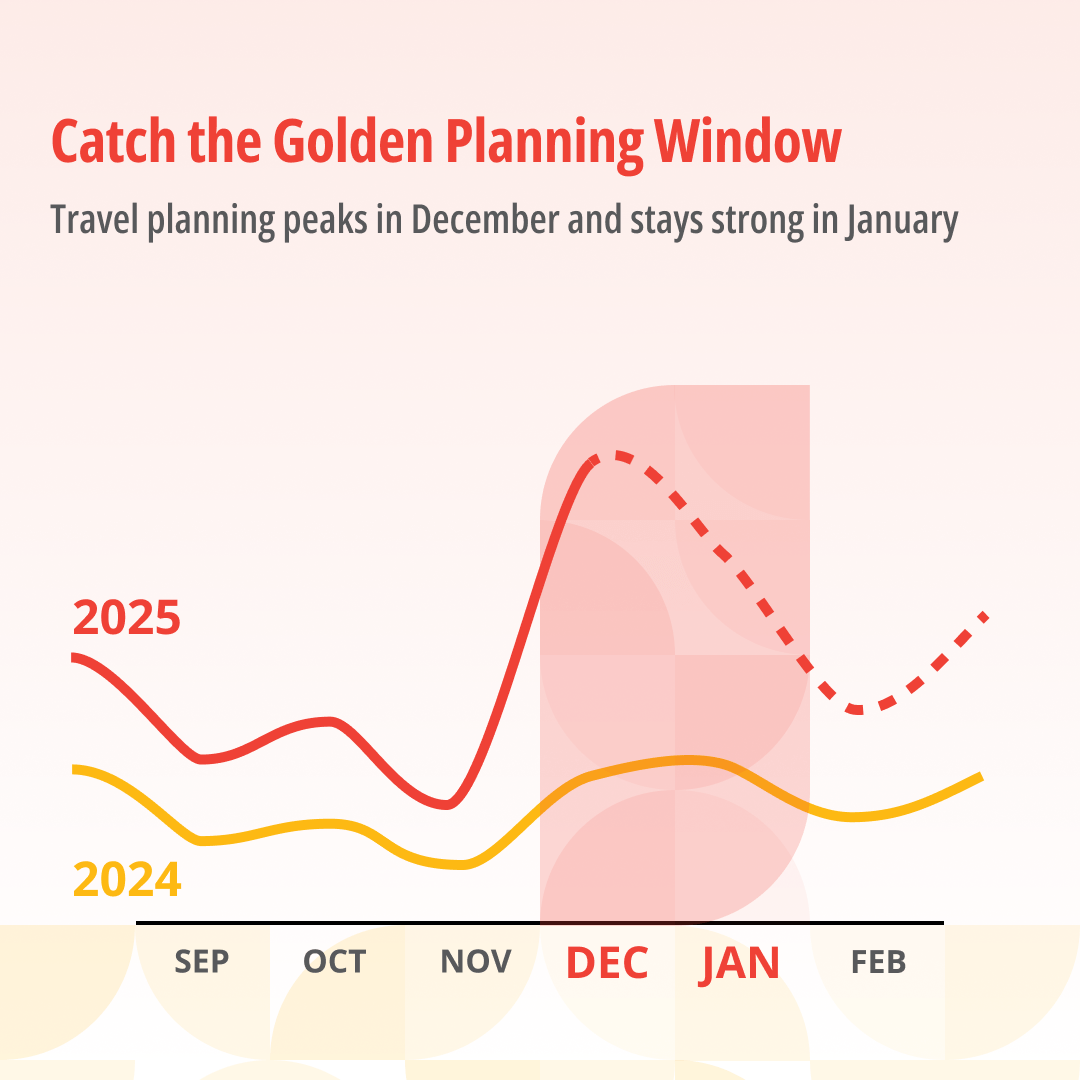 Catch the Golden Planning Window

Travel planning peaks in December and stays strong in January

2025

2024

SEP OCT NOV DEC JAN FEB